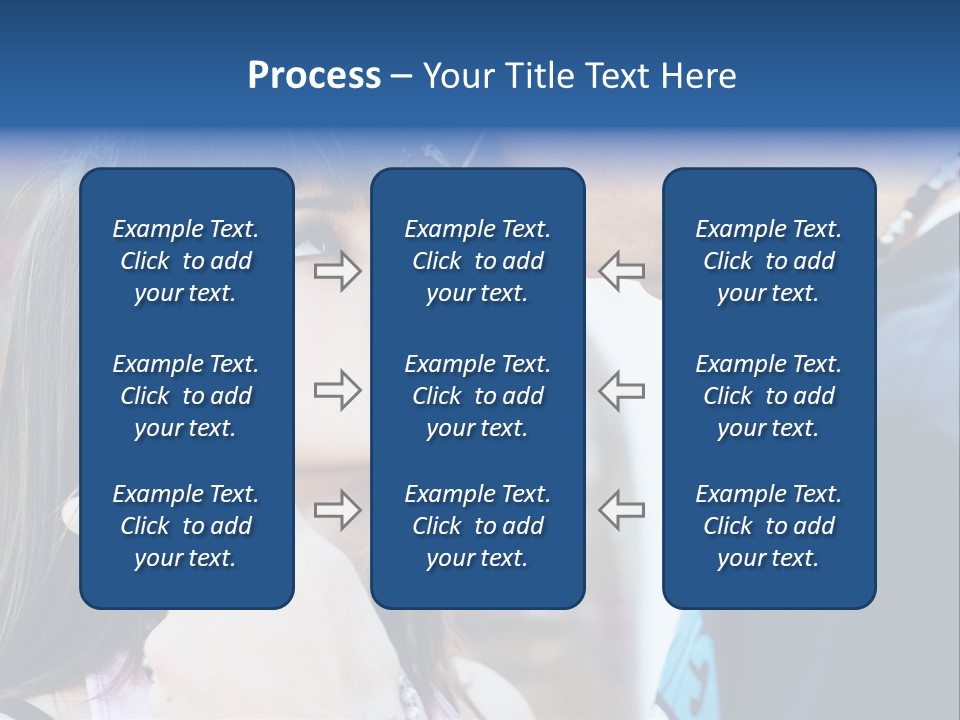 Process – Your Title Text Here

Example Text. Click to add your text.

Example Text. Click to add your text.

Example Text. Click to add your text.

Example Text. Click to add your text.

Example Text. Click to add your text.

Example Text. Click to add your text.

Example Text. Click to add your text.

Example Text. Click to add your text.

Example Text. Click to add your text.